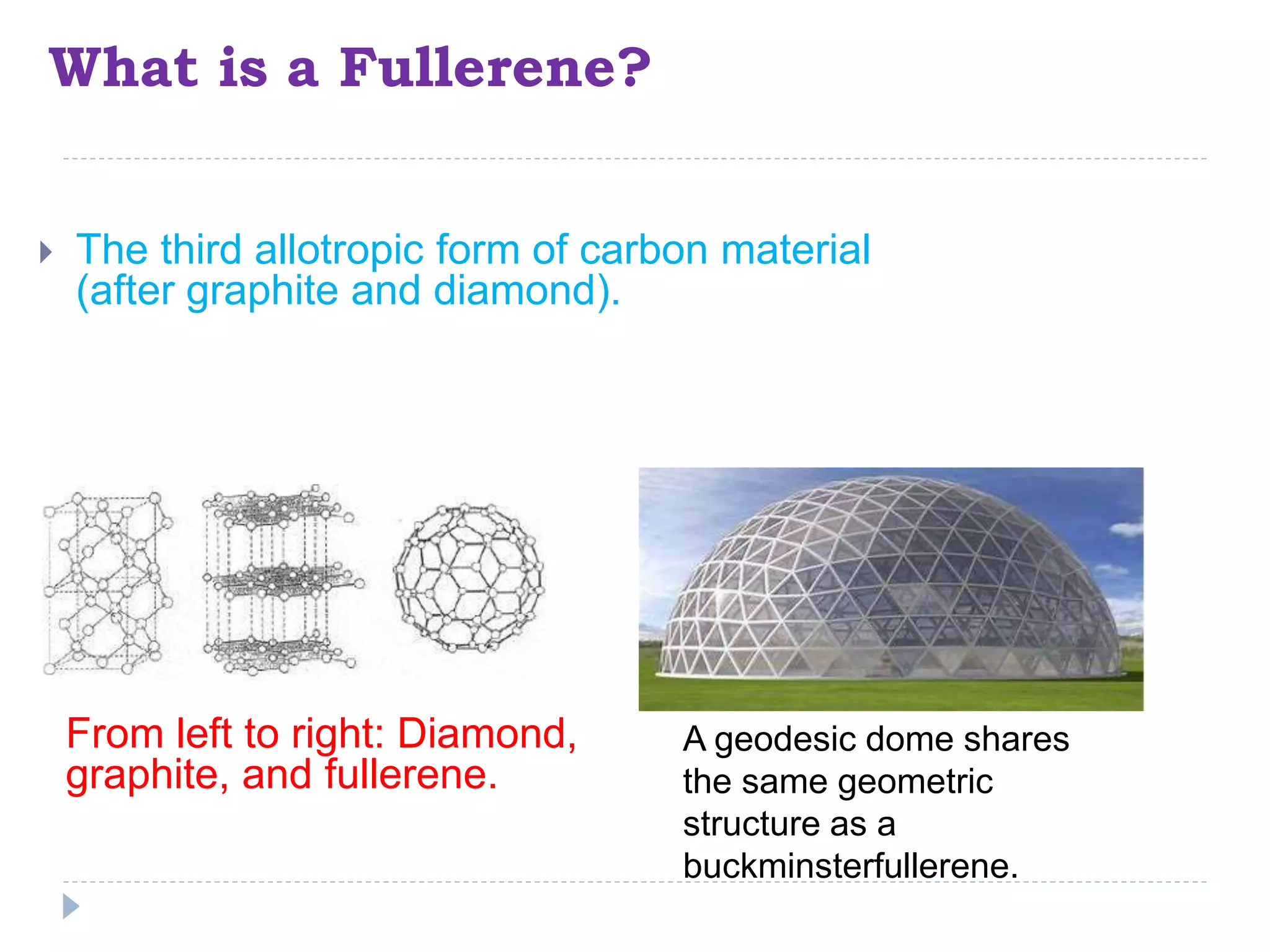 What is a Fullerene?

The third allotropic form of carbon material (after graphite and diamond).

From left to right: Diamond, graphite, and fullerene.

A geodesic dome shares the same geometric structure as a buckminsterfullerene.